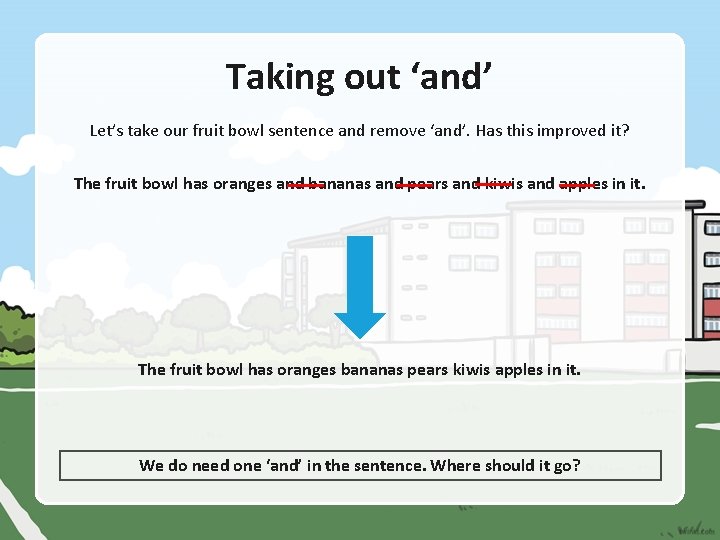 Taking out ‘and’

Let’s take our fruit bowl sentence and remove ‘and’. Has this improved it?

The fruit bowl has oranges and bananas and pears and kiwis and apples in it.

The fruit bowl has oranges bananas pears kiwis apples in it.

We do need one ‘and’ in the sentence. Where should it go?